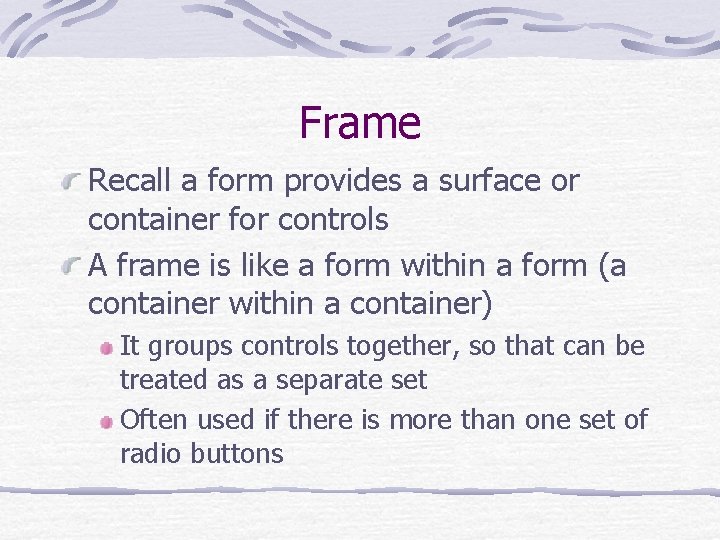 Frame

Recall a form provides a surface or container for controls

A frame is like a form within a form (a container within a container)

It groups controls together, so that can be treated as a separate set

Often used if there is more than one set of radio buttons